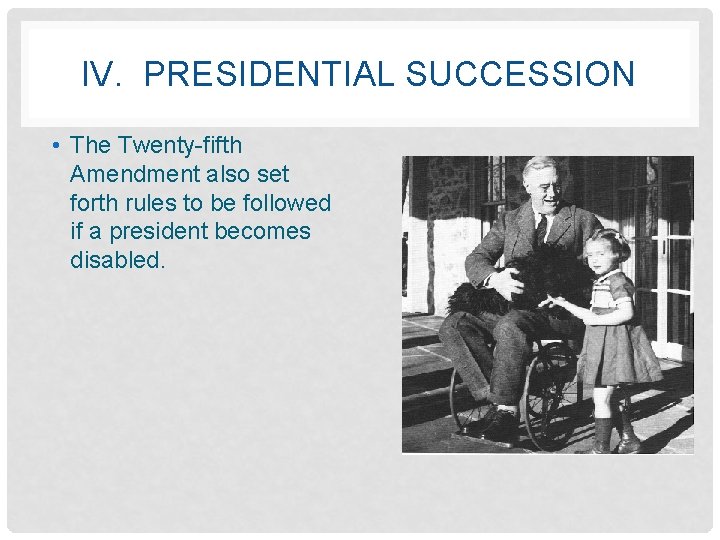 IV. PRESIDENTIAL SUCCESSION

• The Twenty-fifth Amendment also set forth rules to be followed if a president becomes disabled.